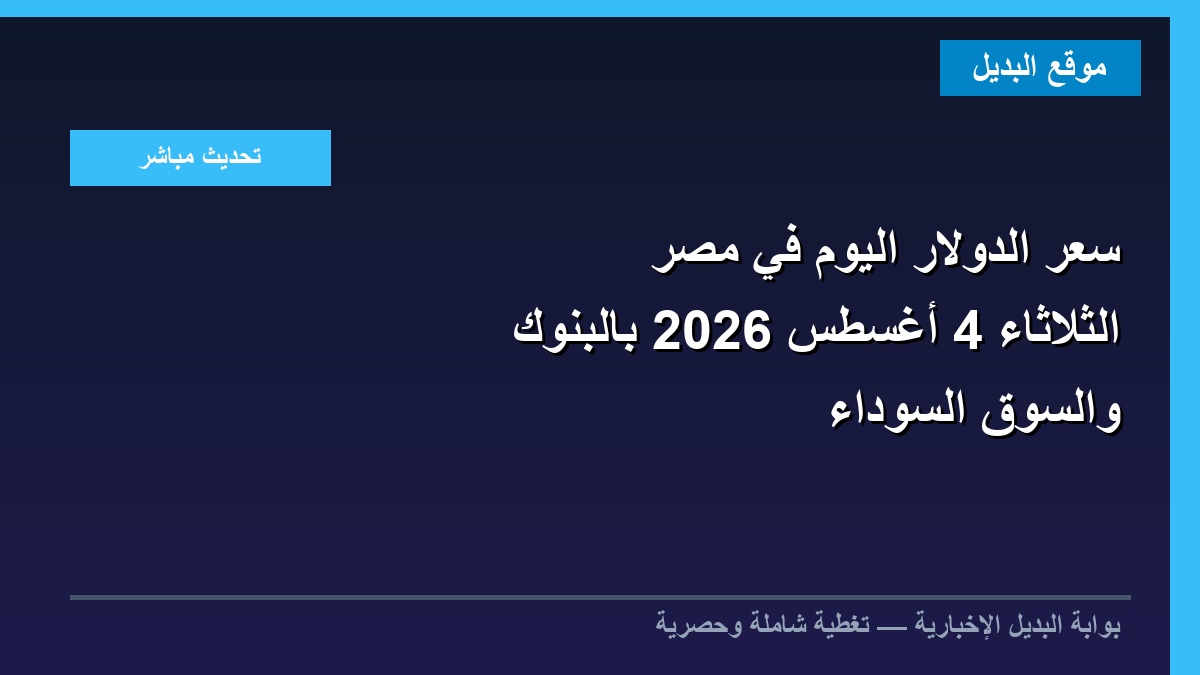 موقع البديل

تحديث مباشر

سعر الدولار اليوم في مصر الثلاثاء 4 أغسطس 2026 بالبنوك والسوق السوداء

بوابة البديل الإخبارية — تغطية شاملة وحصرية